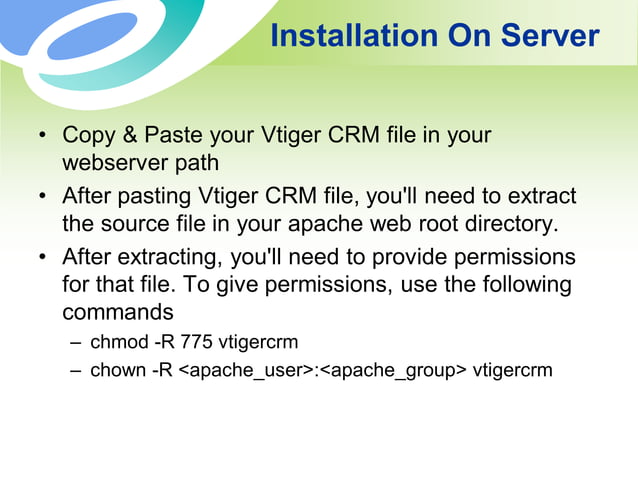 Installation On Server

• Copy & Paste your Vtiger CRM file in your webserver path

• After pasting Vtiger CRM file, you'll need to extract the source file in your apache web root directory.

• After extracting, you'll need to provide permissions for that file. To give permissions, use the following commands

– chmod -R 775 vtigercrm

– chown -R <apache_user>:<apache_group> vtigercrm